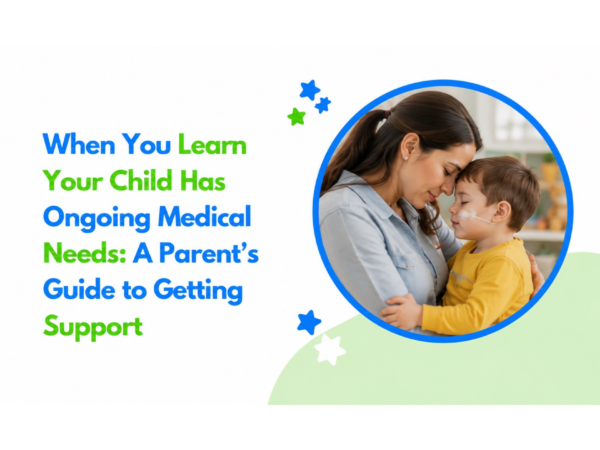 When You Learn Your Child Has Ongoing Medical Needs: A Parent's Guide to Getting Support